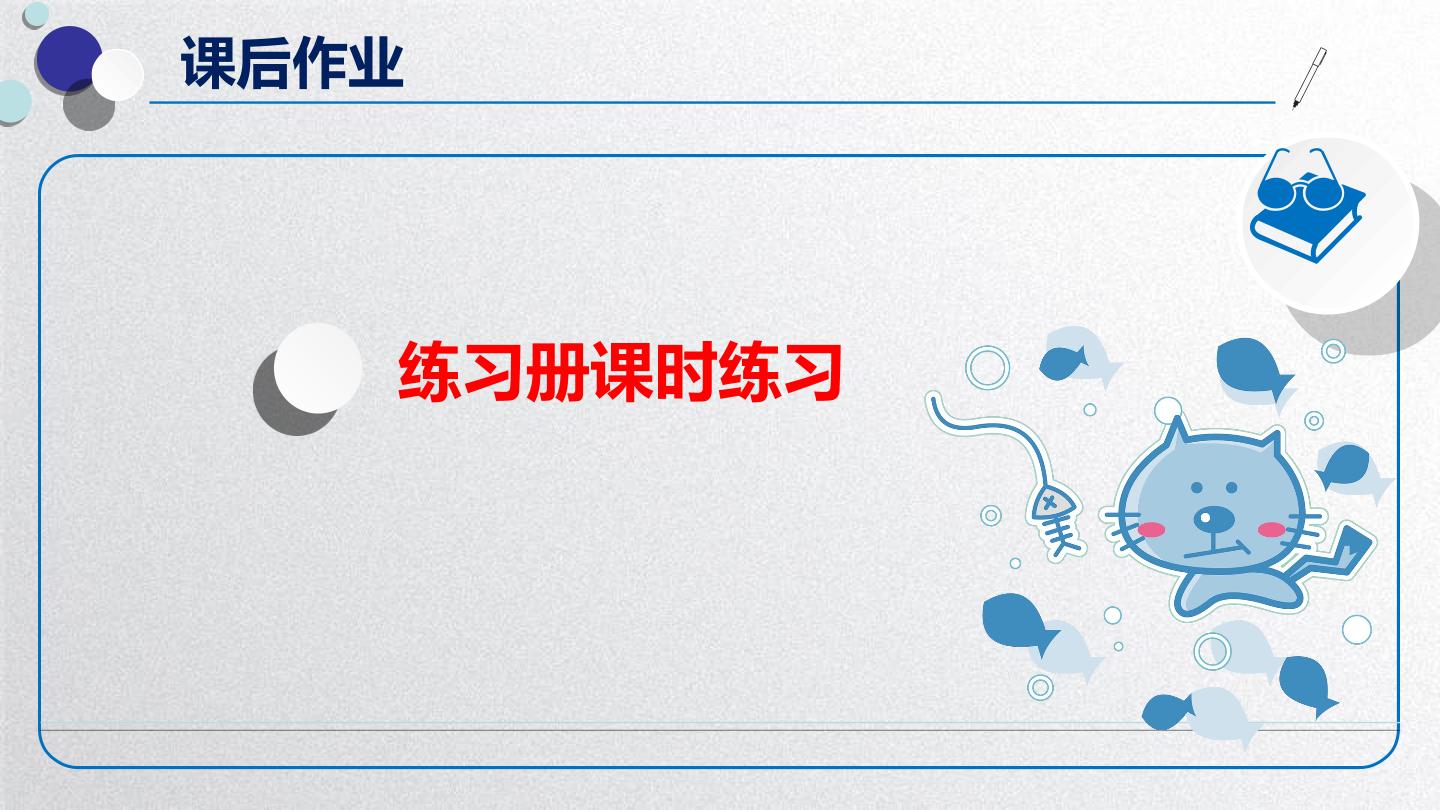 课后作业

练习册课时练习